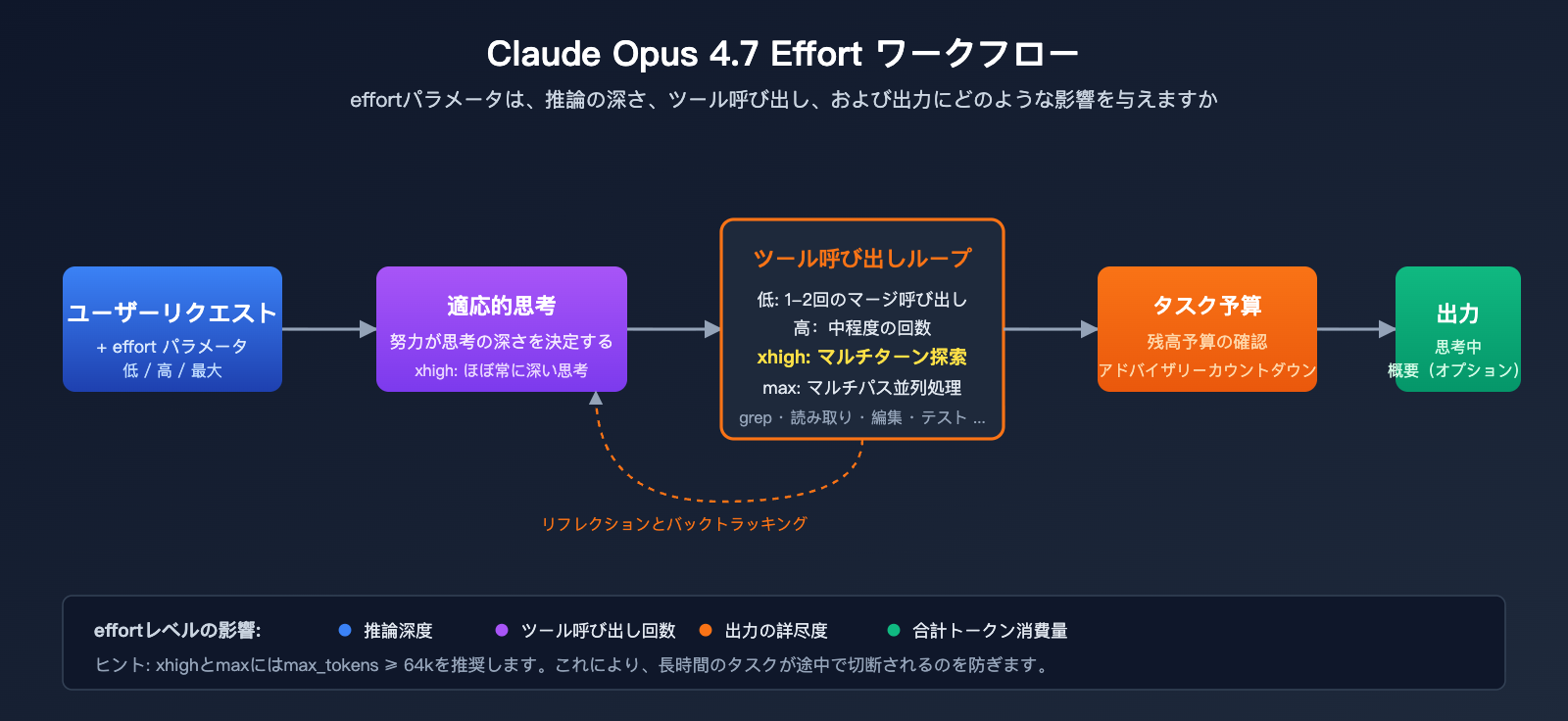 Claude Opus 4.7 Effort ワークフロー

effortパラメータは、推論の深さ、ツール呼び出し、および出力にどのような影響を与えますか

ユーザーリクエスト
+ effort パラメータ
低 / 高 / 最大

適応的思考
努力が思考の深さを決定する
xhigh: ほぼ常に深い思考

ツール呼び出しループ
低: 1–2回のマージ呼び出し
高: 中程度の回数
xhigh: マルチターン探索
max: マルチパス並列処理
grep・読み取り・編集・テスト ...

タスク予算
残高予算の確認
アドバイザリーカウントダウン

出力
思考中
概要（オプション）

リフレクションとバックトラッキング

effortレベルの影響:
推論深度
ツール呼び出し回数
出力の詳尽度
合計トークン消費量

ヒント: xhighとmaxにはmax_tokens ≥ 64kを推奨します。これにより、長時間のタスクが途中で切断されるのを防ぎます。